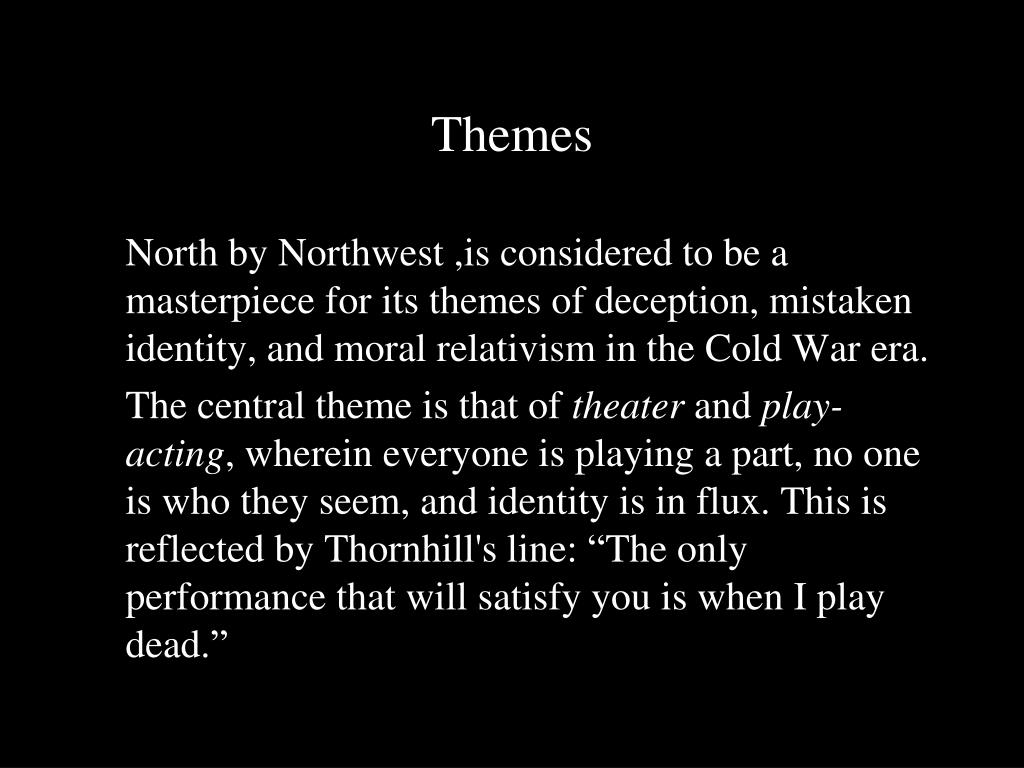 Themes

North by Northwest ,is considered to be a masterpiece for its themes of deception, mistaken identity, and moral relativism in the Cold War era.

The central theme is that of theater and play-acting, wherein everyone is playing a part, no one is who they seem, and identity is in flux. This is reflected by Thornhill's line: “The only performance that will satisfy you is when I play dead.”